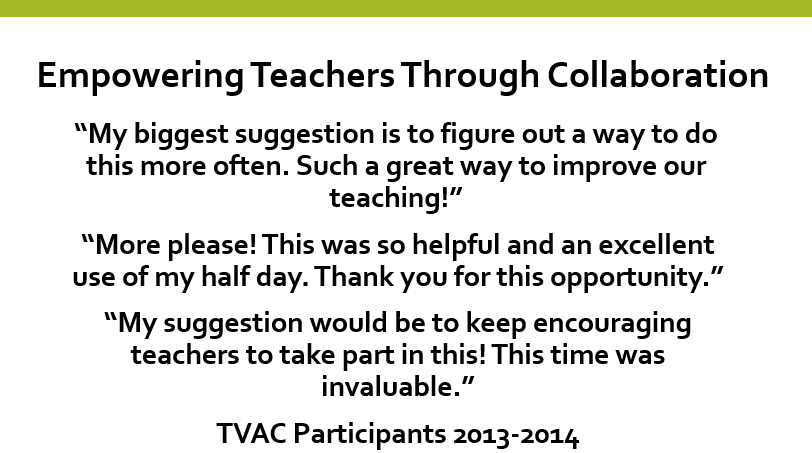 Empowering Teachers Through Collaboration

“My biggest suggestion is to figure out a way to do this more often. Such a great way to improve our teaching!”

“More please! This was so helpful and an excellent use of my half day. Thank you for this opportunity.”

“My suggestion would be to keep encouraging teachers to take part in this! This time was invaluable.”

TVAC Participants 2013-2014